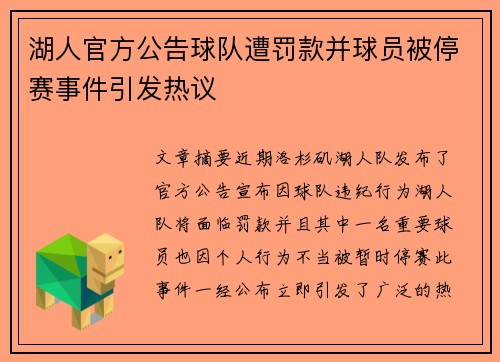 湖人官方公告球队遭罚款并球员被停赛事件引发热议

文章摘要近期洛杉矶湖人队发布了官方公告宣布因球队违纪行为湖人队将面临罚款并且其中一名重要球员也因个人行为不当被暂时停赛此事件一经公布立即引发了广泛的热